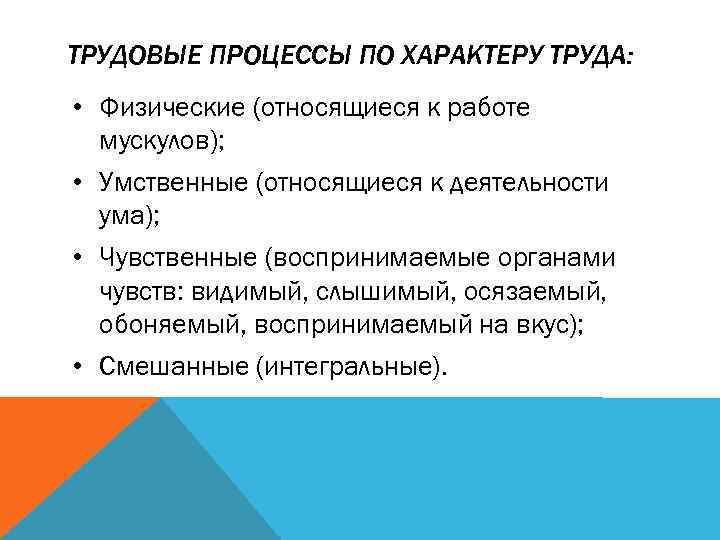 ТРУДОВЫЕ ПРОЦЕССЫ ПО ХАРАКТЕРУ ТРУДА:

• Физические (относящиеся к работе мускулов);

• Умственные (относящиеся к деятельности ума);

• Чувственные (воспринимаемые органами чувств: видимый, слышимый, осязаемый, обоняемый, воспринимаемый на вкус);

• Смешанные (интегральные).